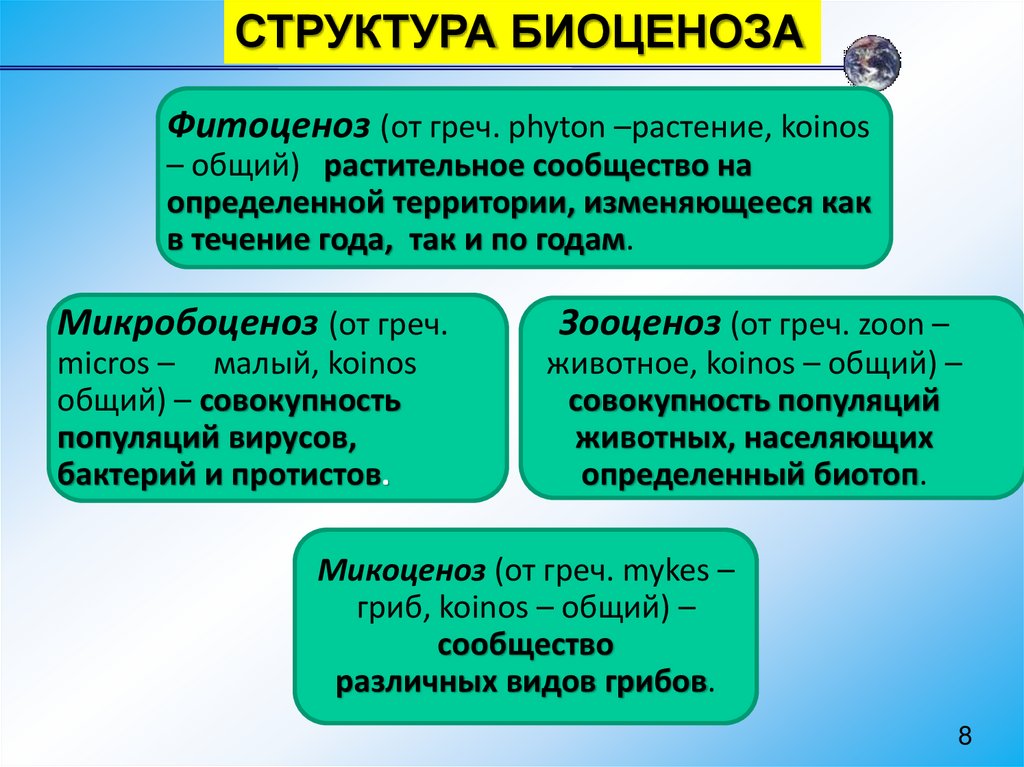 СТРУКТУРА БИОЦЕНОЗА

Фитоценоз (от греч. phyton –растение, koinos – общий) растительное сообщество на определенной территории, изменяющееся как в течение года, так и по годам.

Микробоценоз (от греч. micros – малый, koinos общий) – совокупность популяций вирусов, бактерий и протистов.

Зооценоз (от греч. zoon – животное, koinos – общий) – совокупность популяций животных, населяющих определенный биотоп.

Микоценоз (от греч. mykes – гриб, koinos – общий) – сообщество различных видов грибов.

8